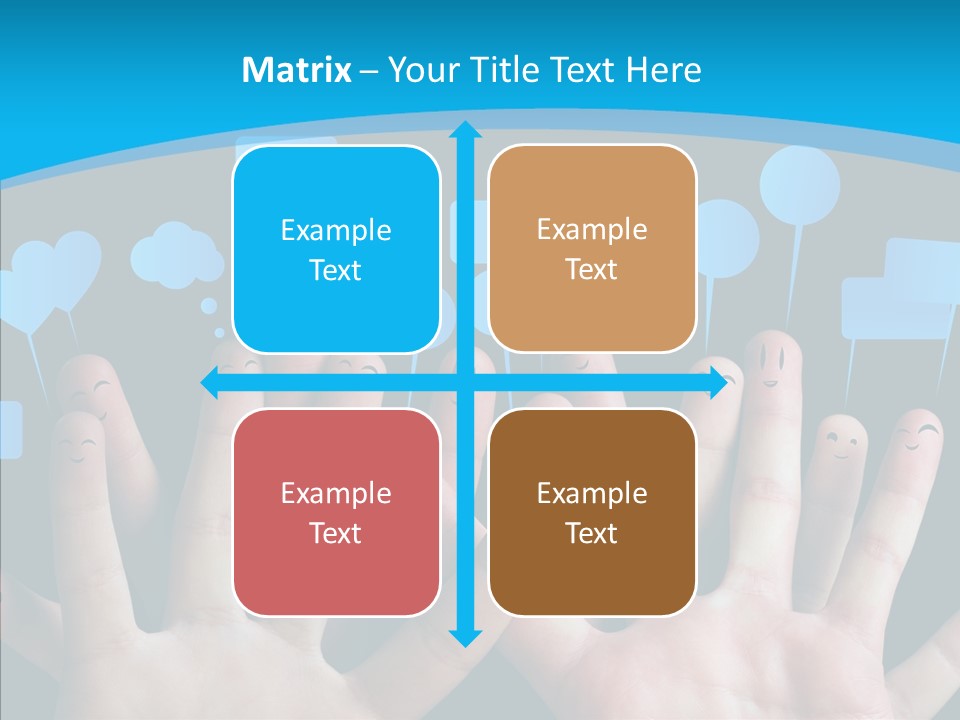 Matrix – Your Title Text Here

Example Text

Example Text

Example Text

Example Text